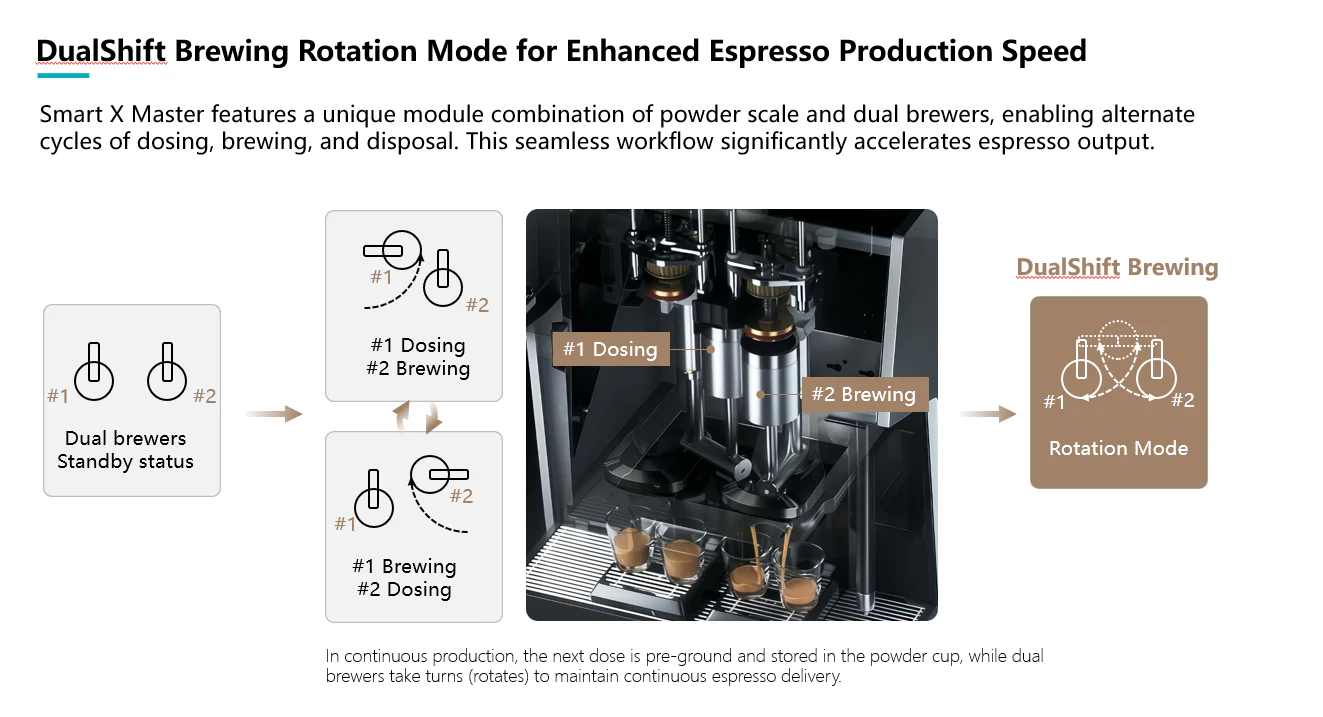 DualShift Brewing Rotation Mode for Enhanced Espresso Production Speed

Smart X Master features a unique module combination of powder scale and dual brewers, enabling alternate cycles of dosing, brewing, and disposal. This seamless workflow significantly accelerates espresso output.

#1 #2

Dual brewers Standby status

#1 #2

#1 Dosing
#2 Brewing

#1 #2

#1 Brewing
#2 Dosing

#1 Dosing

#2 Brewing

DualShift Brewing

#1 #2

Rotation Mode

In continuous production, the next dose is pre-ground and stored in the powder cup, while dual brewers take turns (rotates) to maintain continuous espresso delivery.